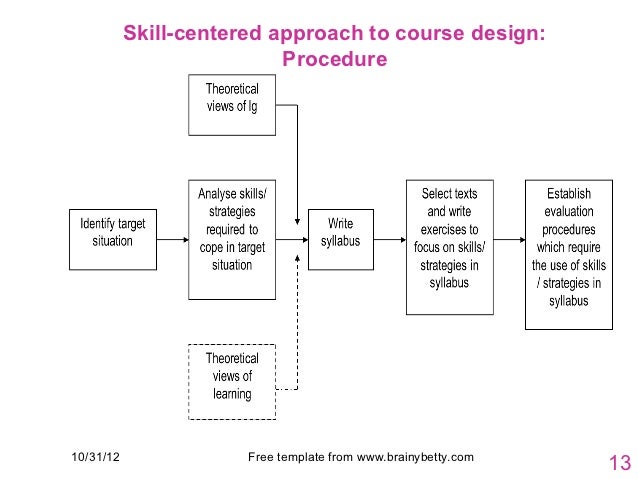 Skill-centered approach to course design: Procedure

Theoretical views of lg

Identify target situation

Analyse skills/ strategies required to cope in target situation

Write syllabus

Select texts and write exercises to focus on skills/ strategies in syllabus

Establish evaluation procedures which require the use of skills / strategies in syllabus

Theoretical views of learning

10/31/12

Free template from www.brainybetty.com

13